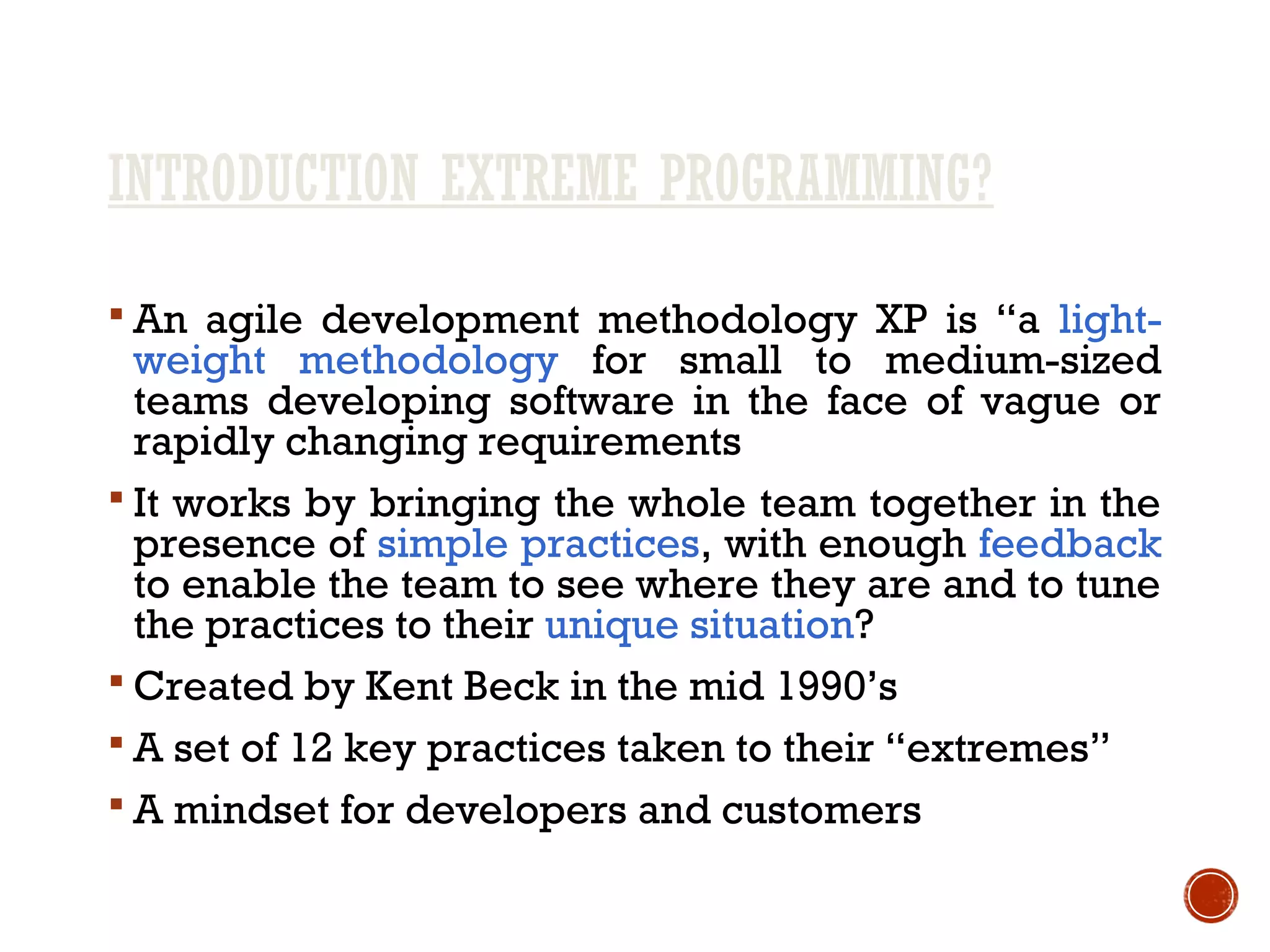 INTRODUCTION EXTREME PROGRAMMING?

▪ An agile development methodology XP is “a light-weight methodology for small to medium-sized teams developing software in the face of vague or rapidly changing requirements

▪ It works by bringing the whole team together in the presence of simple practices, with enough feedback to enable the team to see where they are and to tune the practices to their unique situation?

▪ Created by Kent Beck in the mid 1990’s

▪ A set of 12 key practices taken to their “extremes”

▪ A mindset for developers and customers